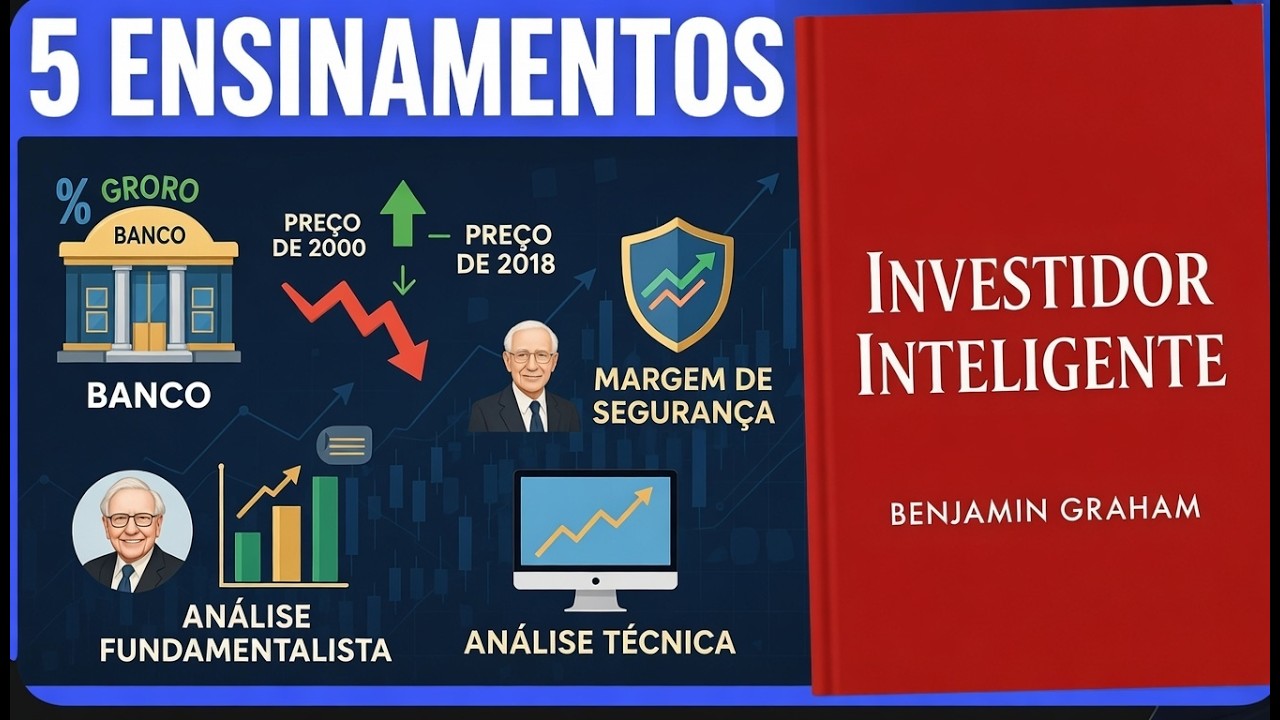 5 ENSINAMENTOS

% GRORO

BANCO

BANCO

PREÇO DE 2000

PREÇO DE 2018

MARGEM DE SEGURANÇA

ANÁLISE FUNDAMENTALISTA

ANÁLISE TÉCNICA

INVESTIDOR INTELIGENTE

BENJAMIN GRAHAM